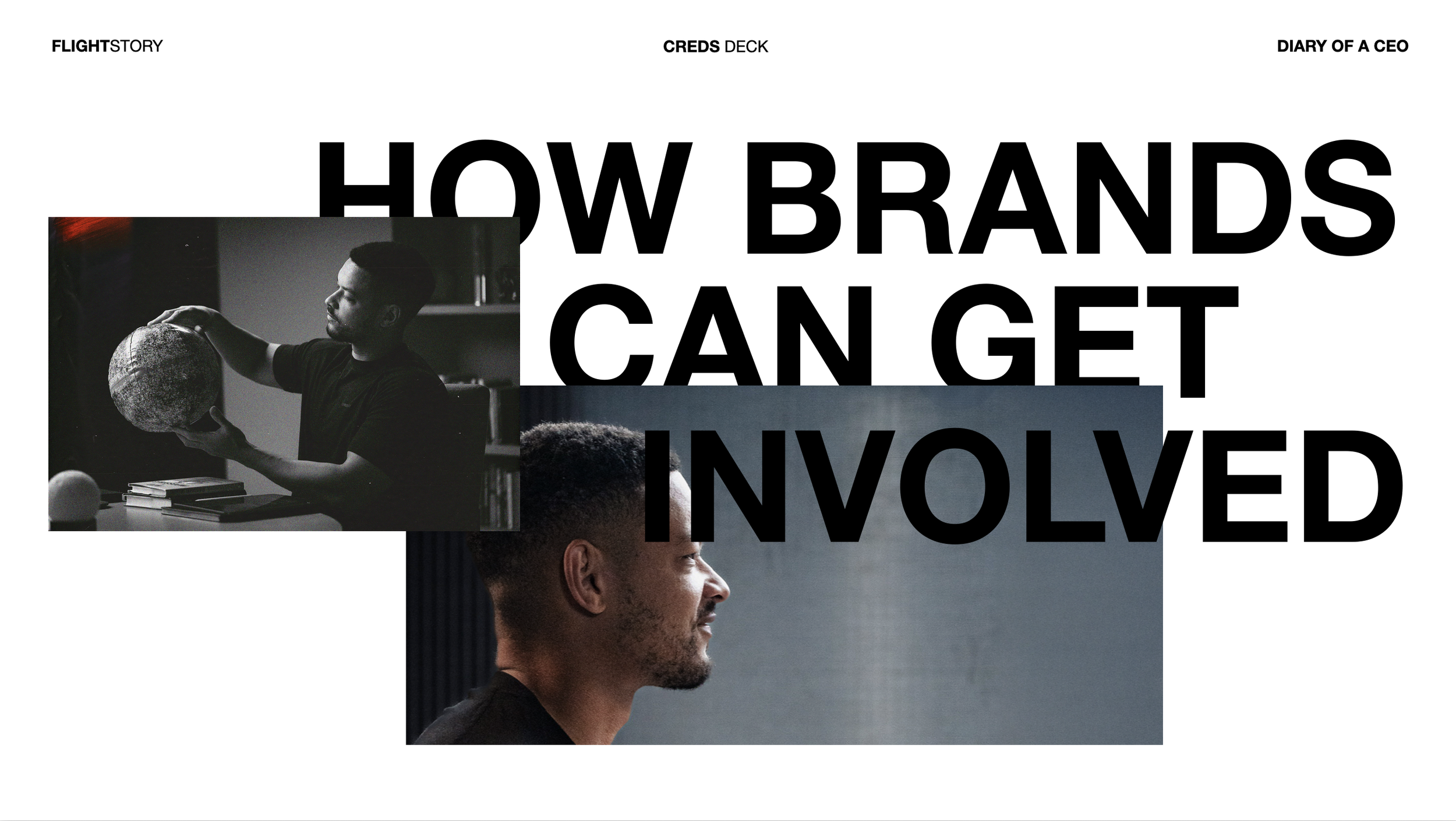 FLIGHTSTORY

CREDS DECK

DIARY OF A CEO

HOW BRANDS CAN GET INVOLVED